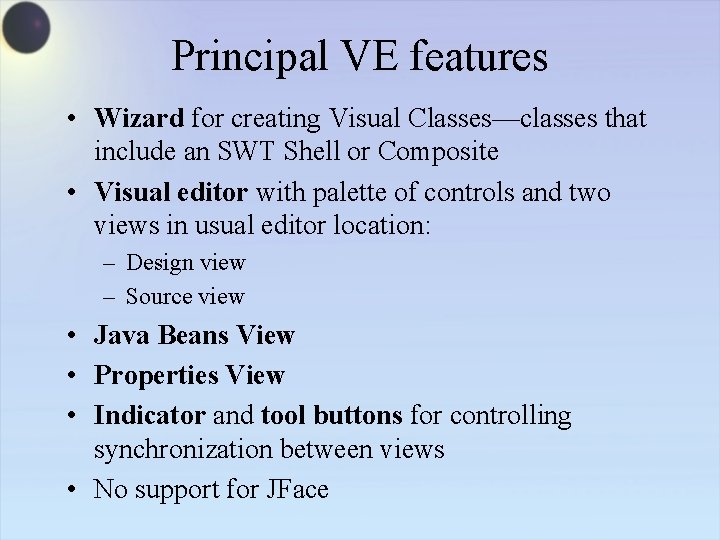 Principal VE features

• Wizard for creating Visual Classes—classes that include an SWT Shell or Composite
• Visual editor with palette of controls and two views in usual editor location:
  – Design view
  – Source view
• Java Beans View
• Properties View
• Indicator and tool buttons for controlling synchronization between views
• No support for JFace